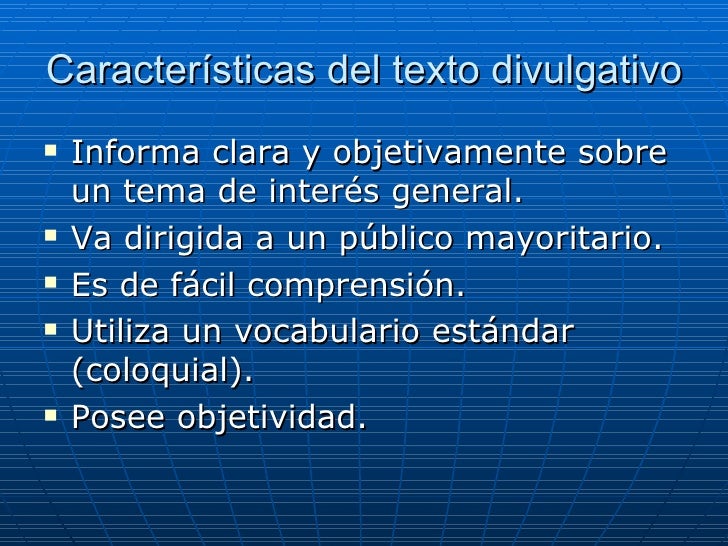 Características del texto divulgativo

- Informa clara y objetivamente sobre un tema de interés general.
- Va dirigida a un público mayoritario.
- Es de fácil comprensión.
- Utiliza un vocabulario estándar (coloquial).
- Posee objetividad.